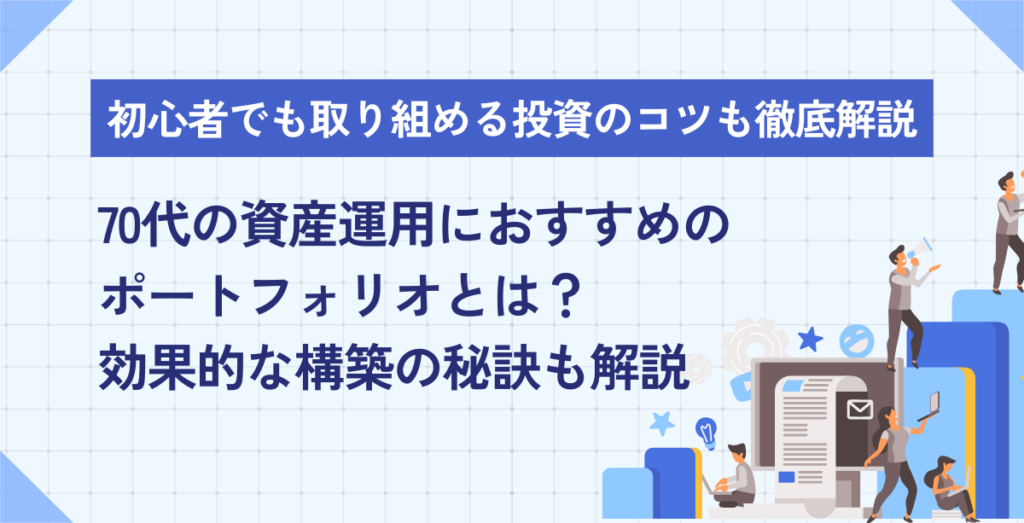 初心者でも取り組める投資のコツも徹底解説

70代の資産運用におすすめのポートフォリオとは？効果的な構築の秘訣も解説